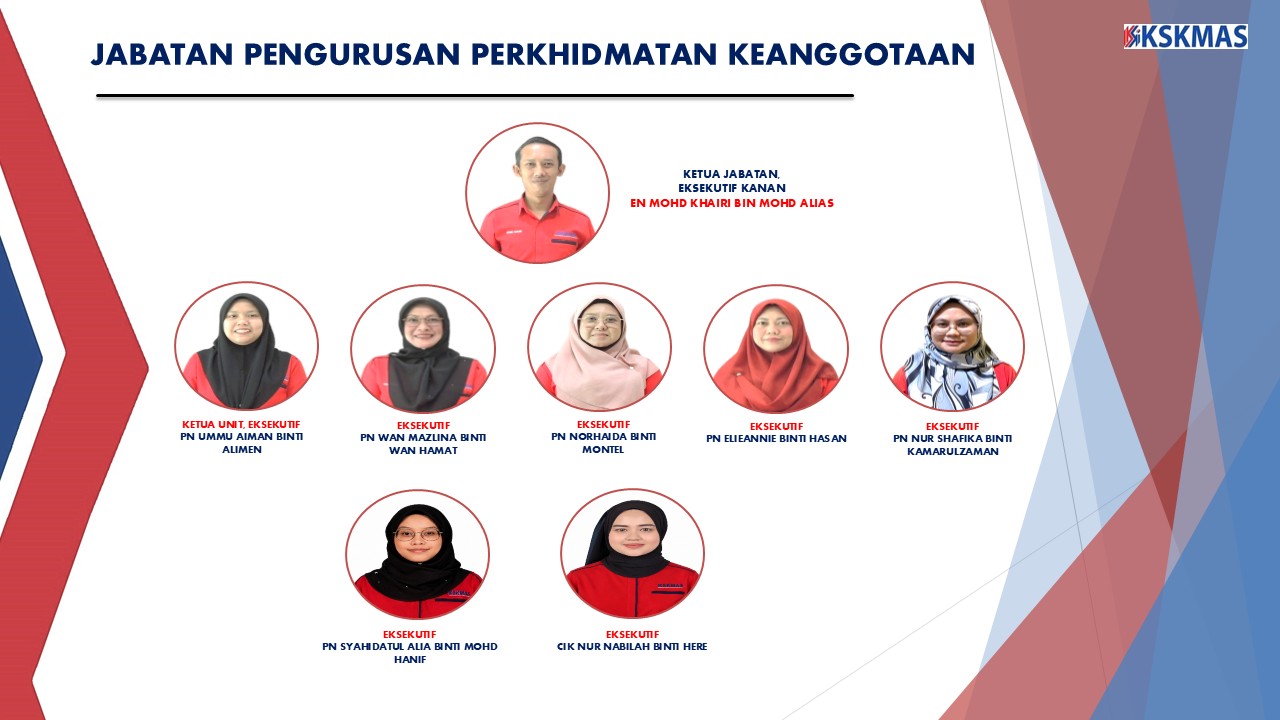 JABATAN PENGURUSAN PERKHIDMATAN KEANGGOTAAN

KSKMAS

KETUA JABATAN,
EKSEKUTIF KANAN
EN MOHD KHAIRI BIN MOHD ALIAS

KETUA UNIT, EKSEKUTIF
PN UMMU AIMAN BINTI ALIMEN

EKSEKUTIF
PN WAN MAZLINA BINTI WAN HAMAT

EKSEKUTIF
PN NORHAIDA BINTI MONTEL

EKSEKUTIF
PN ELIEANNIE BINTI HASAN

EKSEKUTIF
PN NUR SHAFIKA BINTI KAMARULZAMAN

EKSEKUTIF
PN SYAHIDATUL ALIA BINTI MOHD HANIF

EKSEKUTIF
CIK NUR NABILAH BINTI HERE